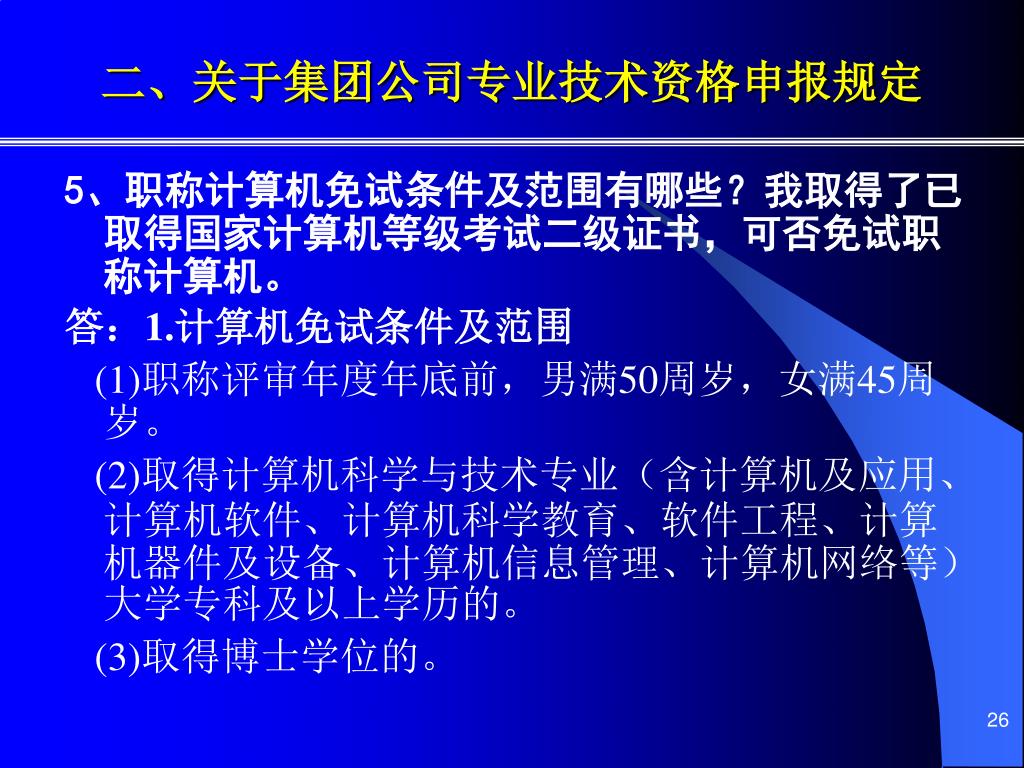 二、关于集团公司专业技术资格申报规定

5、职称计算机免试条件及范围有哪些？我取得了已取得国家计算机等级考试二级证书，可否免试职称计算机。

答：1.计算机免试条件及范围

(1)职称评审年度年底前，男满50周岁，女满45周岁。

(2)取得计算机科学与技术专业（含计算机及应用、计算机软件、计算机科学教育、软件工程、计算机器件及设备、计算机信息管理、计算机网络等）大学专科及以上学历的。

(3)取得博士学位的。

26